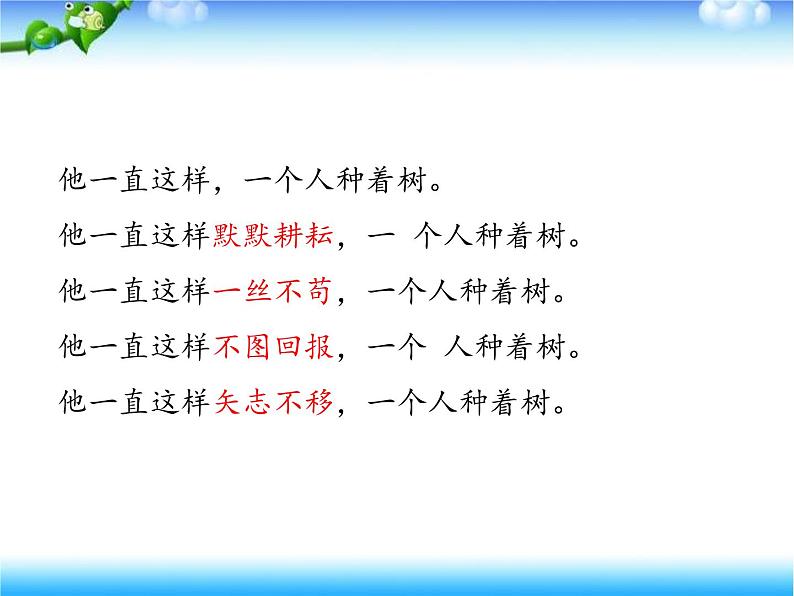 他一直这样，一个人种着树。

他一直这样默默耕耘，一 个人种着树。

他一直这样一丝不苟，一个人种着树。

他一直这样不图回报，一个 人种着树。

他一直这样矢志不移，一个人种着树。